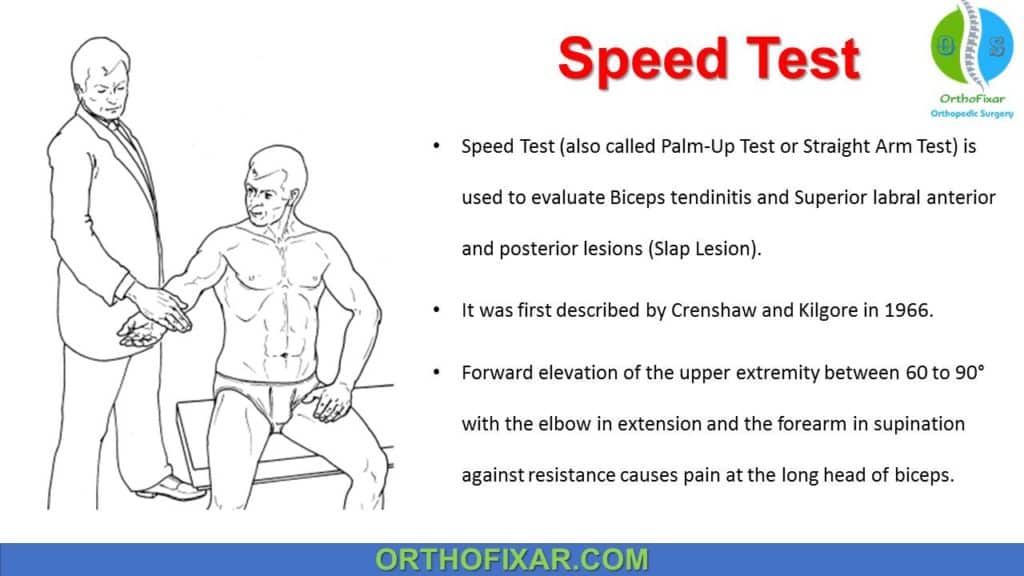 Speed Test

O S
OrthoFixar
Orthopedic Surgery

• Speed Test (also called Palm-Up Test or Straight Arm Test) is used to evaluate Biceps tendinitis and Superior labral anterior and posterior lesions (Slap Lesion).

• It was first described by Crenshaw and Kilgore in 1966.

• Forward elevation of the upper extremity between 60 to 90° with the elbow in extension and the forearm in supination against resistance causes pain at the long head of biceps.

ORTHOFIXAR.COM